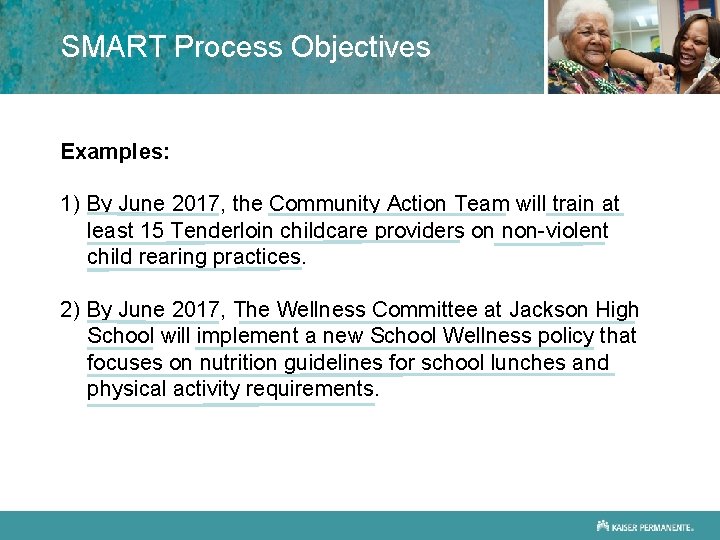 SMART Process Objectives

Examples:

1) By June 2017, the Community Action Team will train at least 15 Tenderloin childcare providers on non-violent child rearing practices.

2) By June 2017, The Wellness Committee at Jackson High School will implement a new School Wellness policy that focuses on nutrition guidelines for school lunches and physical activity requirements.

KAISER PERMANENTE.